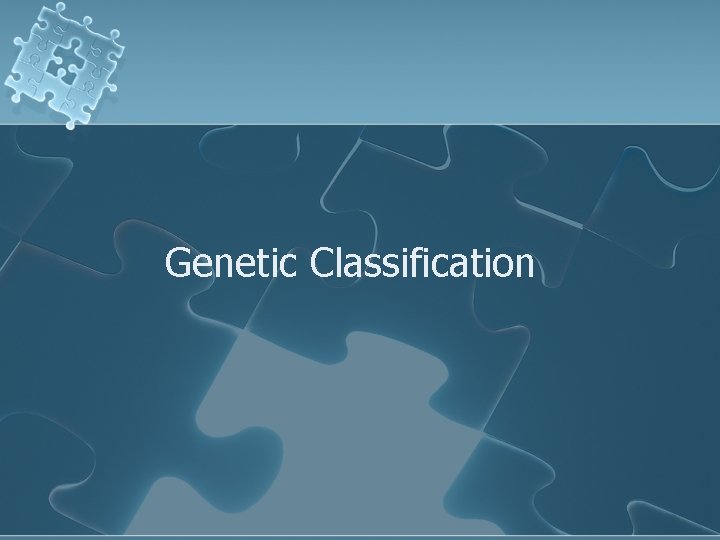 Genetic Classification